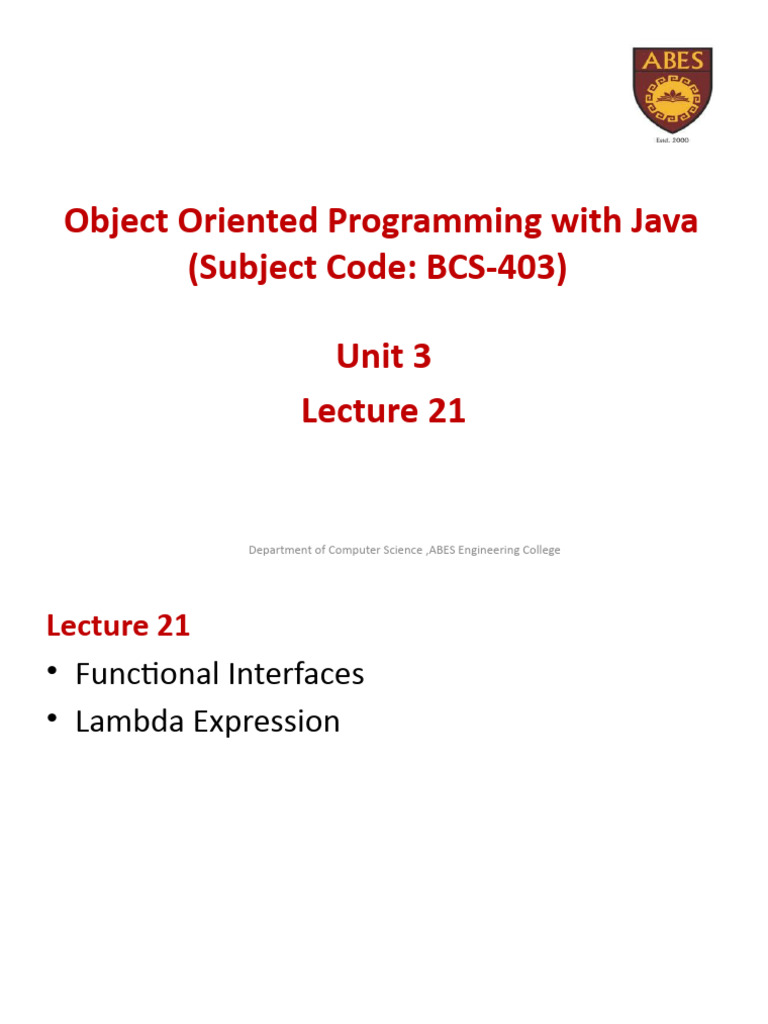 ABES
Estd. 2000

Object Oriented Programming with Java
(Subject Code: BCS-403)

Unit 3
Lecture 21

Department of Computer Science ,ABES Engineering College

Lecture 21
• Functional Interfaces
• Lambda Expression